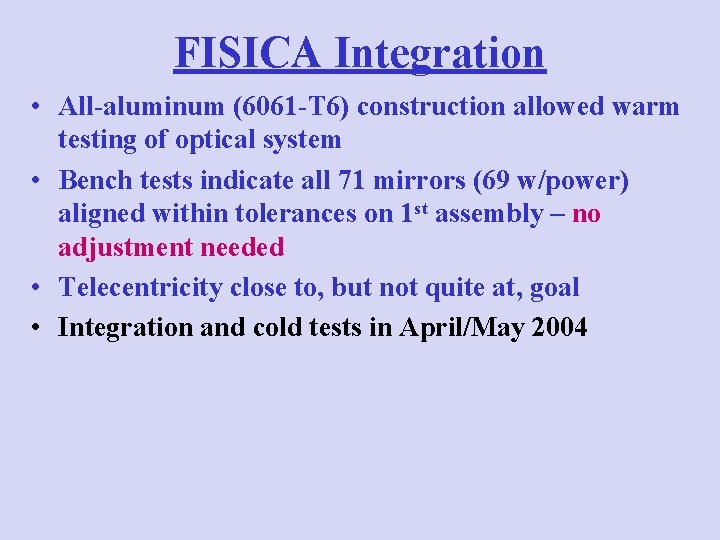 FISICA Integration

• All-aluminum (6061-T6) construction allowed warm testing of optical system
• Bench tests indicate all 71 mirrors (69 w/power) aligned within tolerances on 1st assembly – no adjustment needed
• Telecentricity close to, but not quite at, goal
• Integration and cold tests in April/May 2004